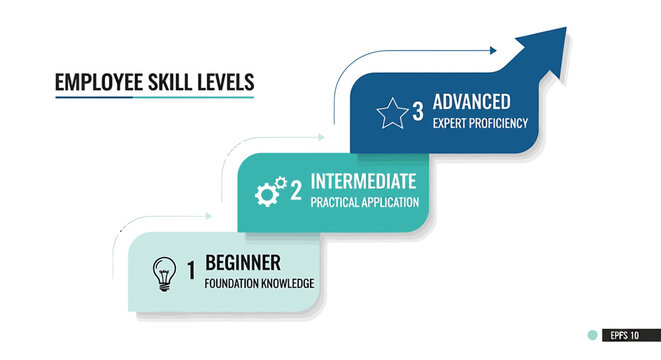 EMPLOYEE SKILL LEVELS

3 ADVANCED
EXPERT PROFICIENCY

2 INTERMEDIATE
PRACTICAL APPLICATION

1 BEGINNER
FOUNDATION KNOWLEDGE

EPFS 10